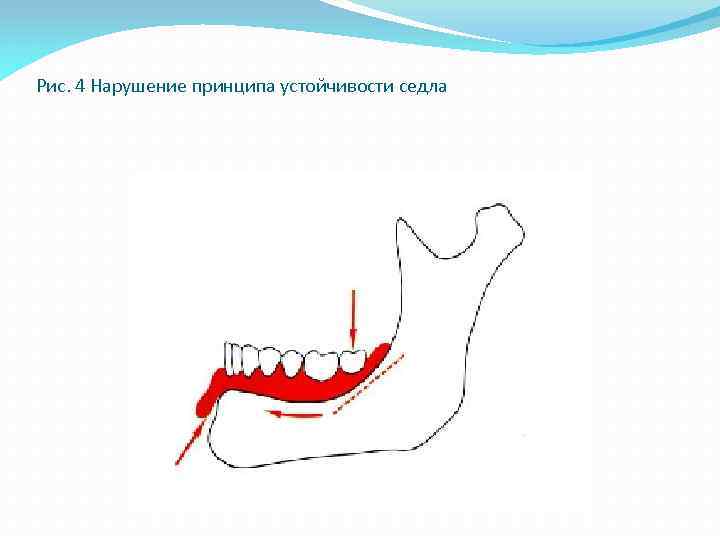 Рис. 4 Нарушение принципа устойчивости седла